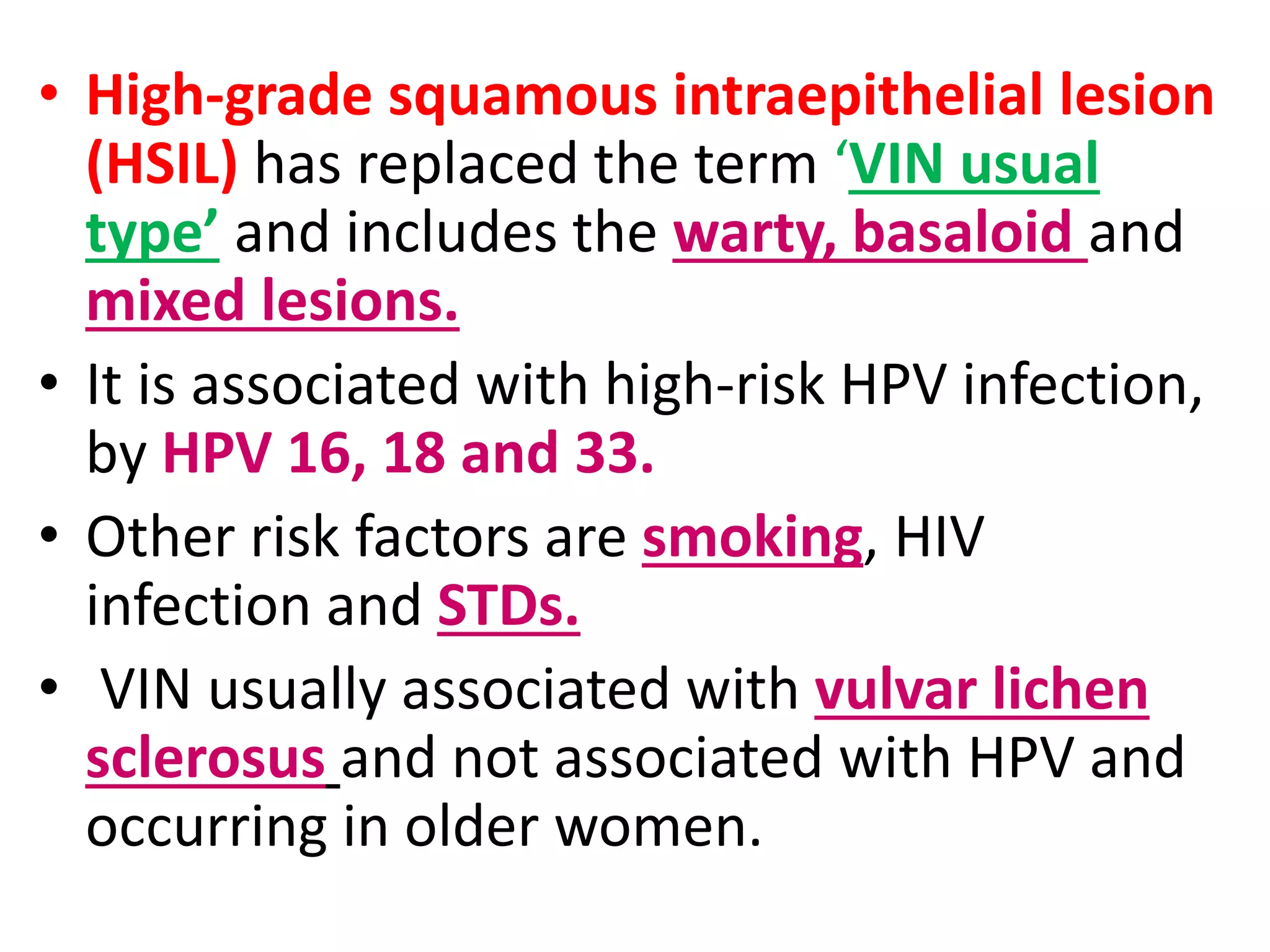 • High-grade squamous intraepithelial lesion (HSIL) has replaced the term ‘VIN usual type’ and includes the warty, basaloid and mixed lesions.

• It is associated with high-risk HPV infection, by HPV 16, 18 and 33.

• Other risk factors are smoking, HIV infection and STDs.

• VIN usually associated with vulvar lichen sclerosus and not associated with HPV and occurring in older women.